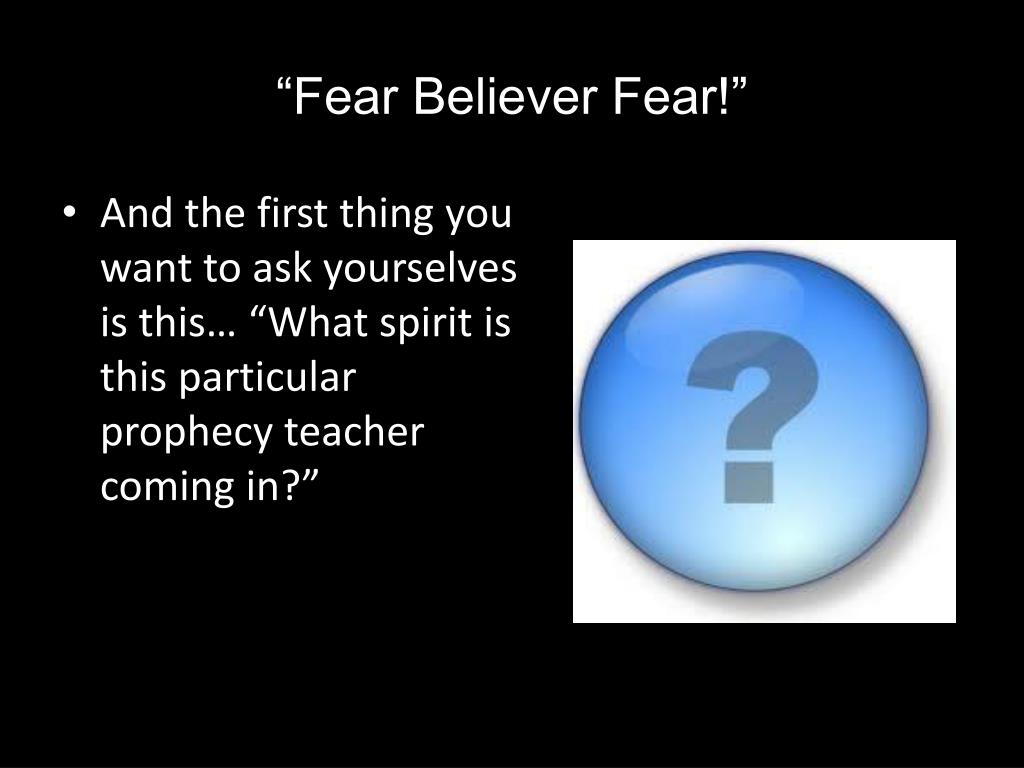 “Fear Believer Fear!”

• And the first thing you want to ask yourselves is this… “What spirit is this particular prophecy teacher coming in?”

?